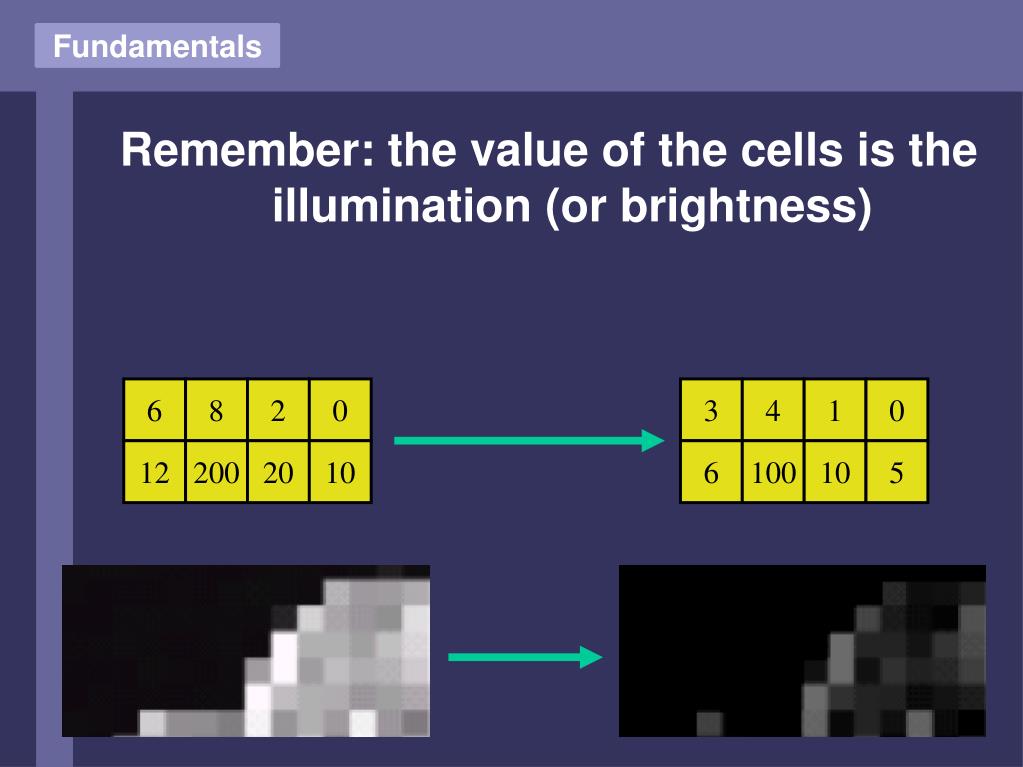 Fundamentals

Remember: the value of the cells is the illumination (or brightness)

| 6 | 8 | 2 | 0 |
|---|---|---|---|
| 12 | 200 | 20 | 10 |

| 3 | 4 | 1 | 0 |
|---|---|---|---|
| 6 | 100 | 10 | 5 |